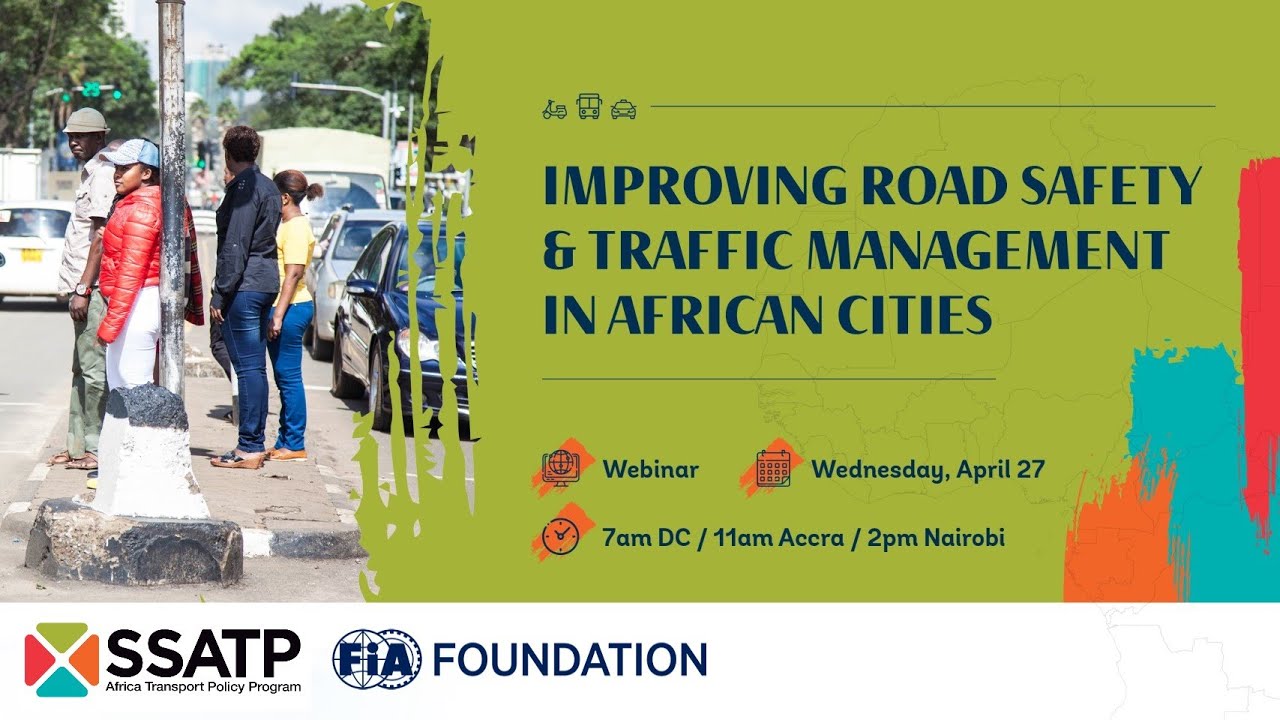 IMPROVING ROAD SAFETY & TRAFFIC MANAGEMENT IN AFRICAN CITIES

Webinar

Wednesday, April 27

7am DC / 11am Accra / 2pm Nairobi

SSATP
Africa Transport Policy Program

FIA FOUNDATION